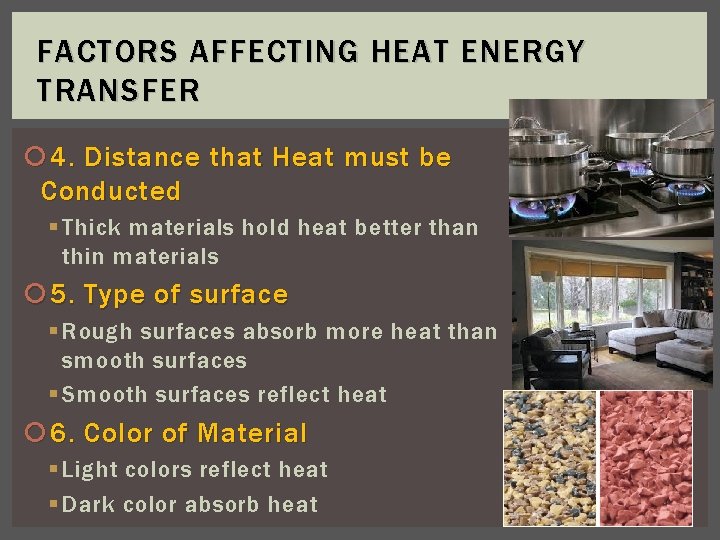 FACTORS AFFECTING HEAT ENERGY TRANSFER

4. Distance that Heat must be Conducted

Thick materials hold heat better than thin materials

5. Type of surface

Rough surfaces absorb more heat than smooth surfaces

Smooth surfaces reflect heat

6. Color of Material

Light colors reflect heat

Dark color absorb heat